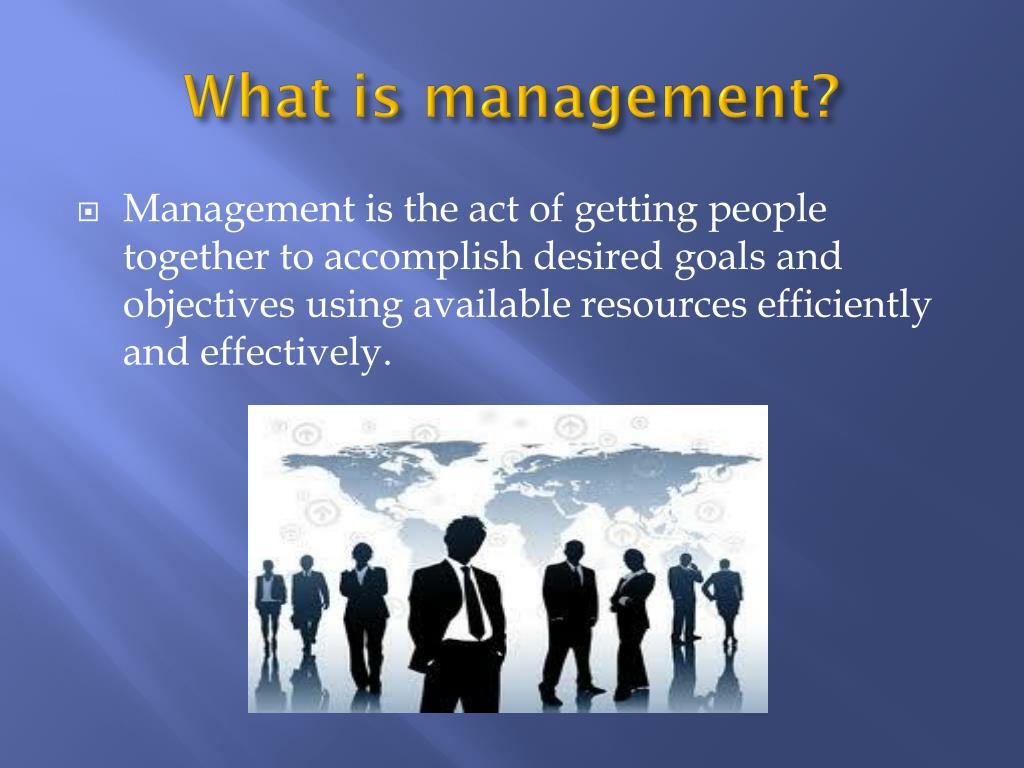 What is management?

Management is the act of getting people together to accomplish desired goals and objectives using available resources efficiently and effectively.